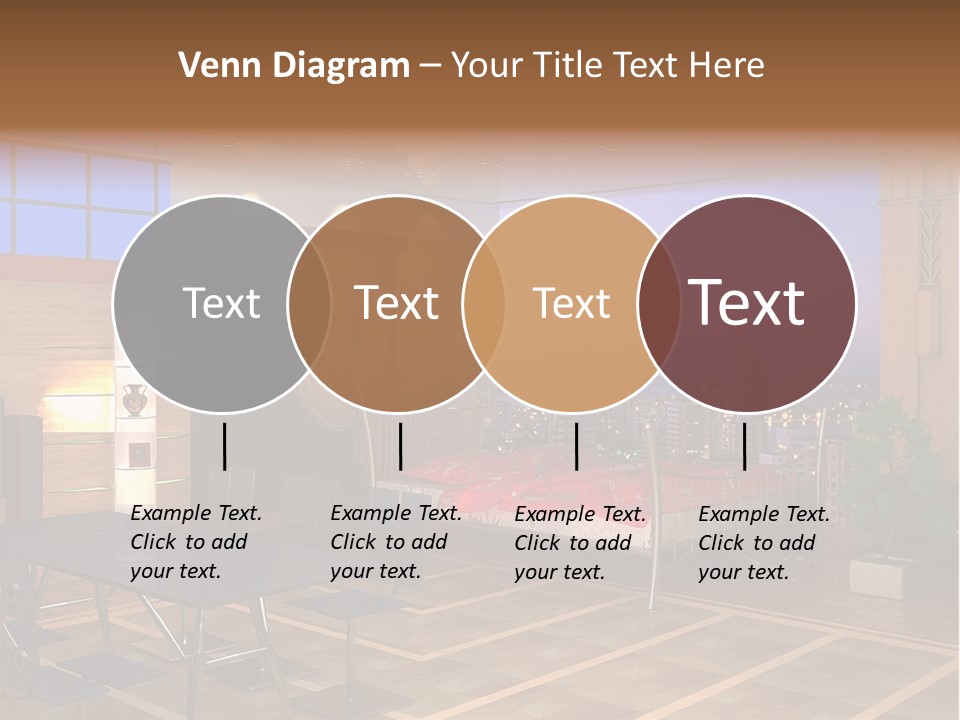 Venn Diagram – Your Title Text Here

Text

Text

Text

Text

Example Text. Click to add your text.

Example Text. Click to add your text.

Example Text. Click to add your text.

Example Text. Click to add your text.